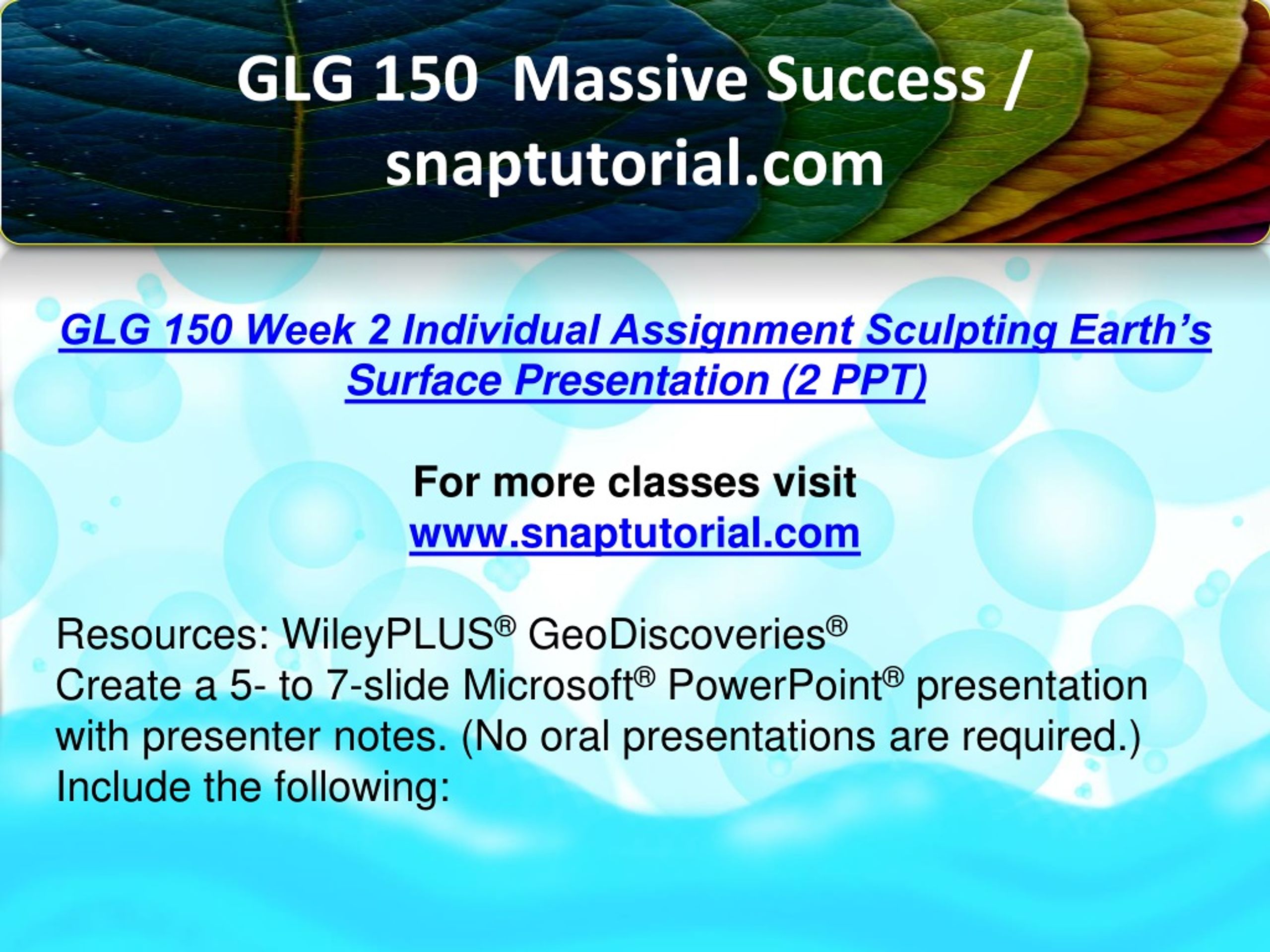 GLG 150  Massive Success / snaptutorial.com

GLG 150 Week 2 Individual Assignment Sculpting Earth’s Surface Presentation (2 PPT)

For more classes visit
www.snaptutorial.com

Resources: WileyPLUS® GeoDiscoveries®
Create a 5- to 7-slide Microsoft® PowerPoint® presentation with presenter notes. (No oral presentations are required.)
Include the following: